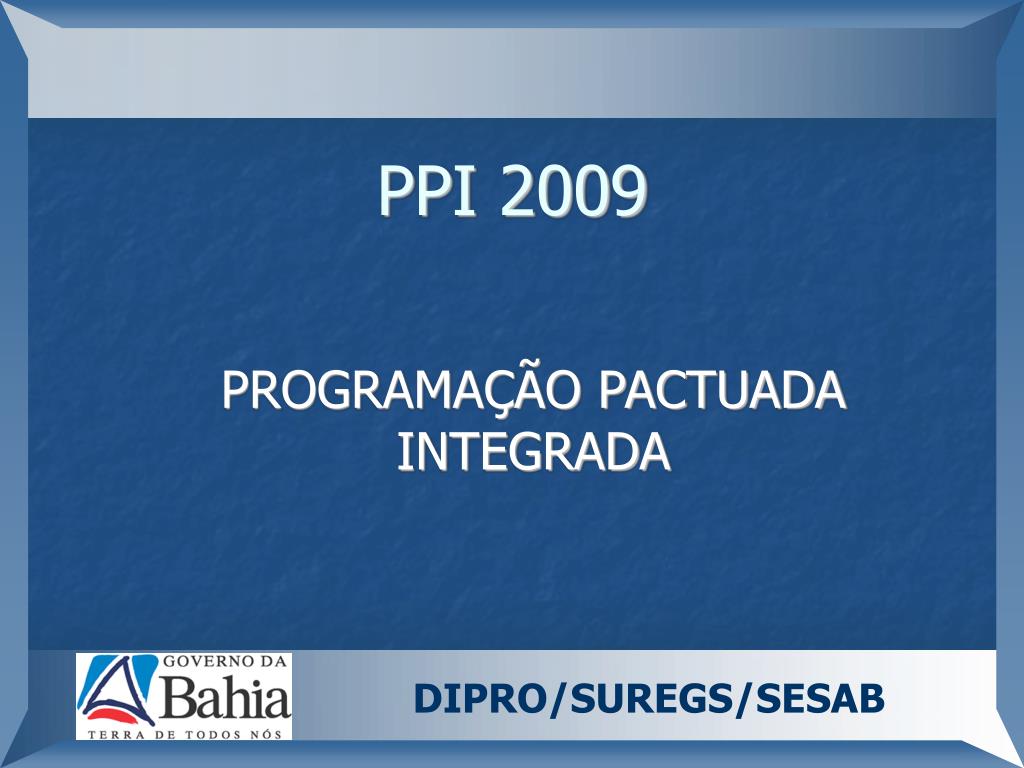 PPI 2009

PROGRAMAÇÃO PACTUADA INTEGRADA

GOVERNO DA
Bahia
TERRA DE TODOS NÓS

DIPRO/SUREGS/SESAB